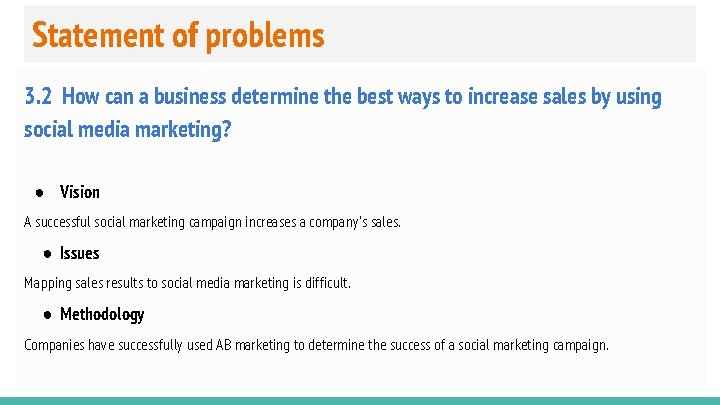 Statement of problems

3.2 How can a business determine the best ways to increase sales by using social media marketing?

● Vision

A successful social marketing campaign increases a company's sales.

● Issues

Mapping sales results to social media marketing is difficult.

● Methodology

Companies have successfully used AB marketing to determine the success of a social marketing campaign.